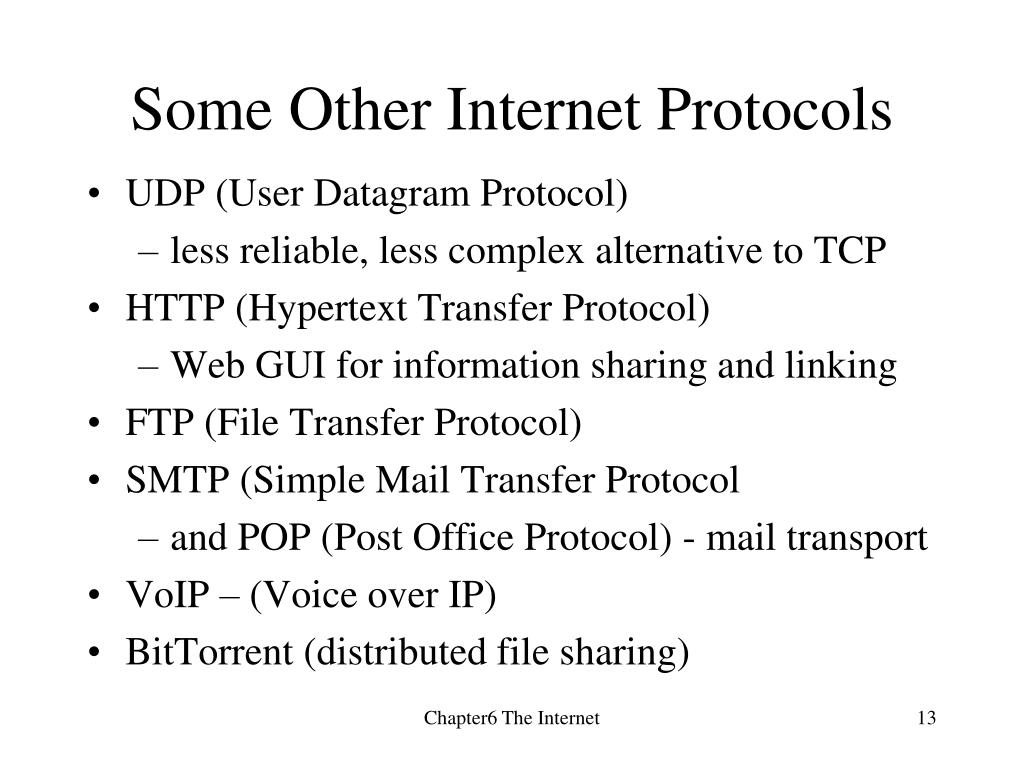 Some Other Internet Protocols

• UDP (User Datagram Protocol)
  – less reliable, less complex alternative to TCP
• HTTP (Hypertext Transfer Protocol)
  – Web GUI for information sharing and linking
• FTP (File Transfer Protocol)
• SMTP (Simple Mail Transfer Protocol
  – and POP (Post Office Protocol) - mail transport
• VoIP – (Voice over IP)
• BitTorrent (distributed file sharing)

Chapter6 The Internet

13